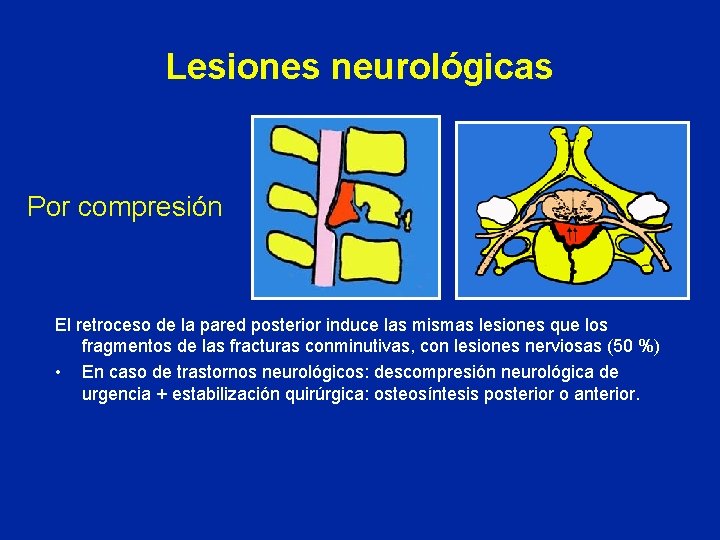 Lesiones neurológicas

Por compresión

El retroceso de la pared posterior induce las mismas lesiones que los fragmentos de las fracturas conminutivas, con lesiones nerviosas (50 %)

• En caso de trastornos neurológicos: descompresión neurológica de urgencia + estabilización quirúrgica: osteosíntesis posterior o anterior.